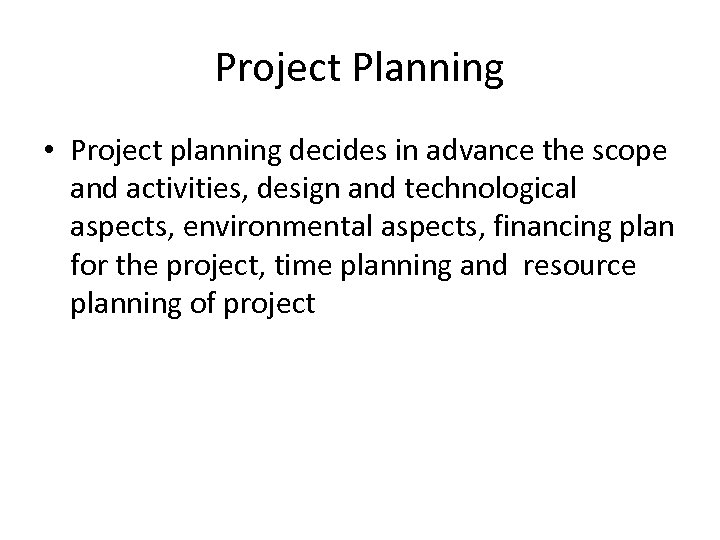 Project Planning

• Project planning decides in advance the scope and activities, design and technological aspects, environmental aspects, financing plan for the project, time planning and resource planning of project